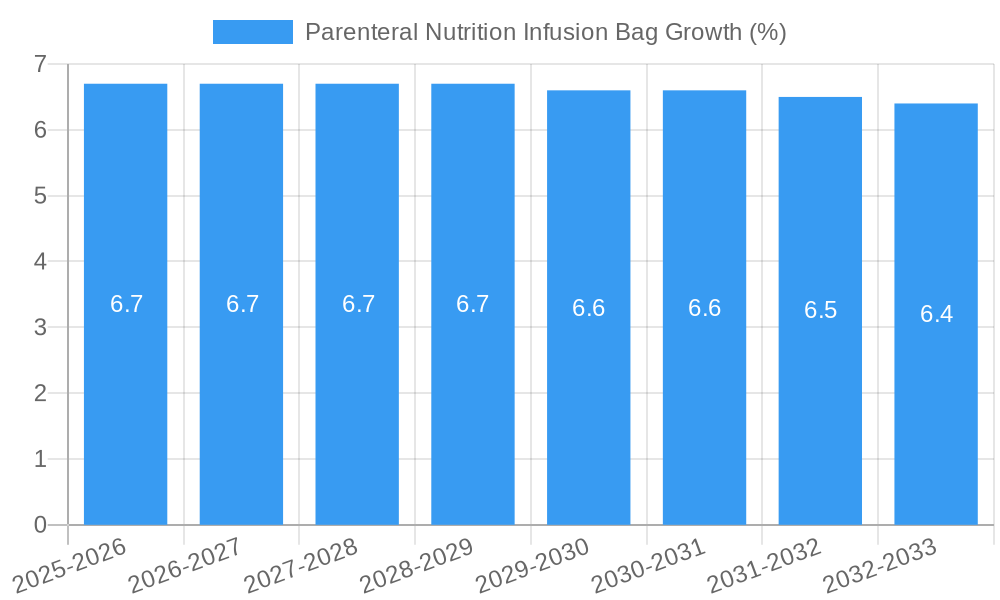 Parenteral Nutrition Infusion Bag Growth (%)

7
6
5
4
3
2
1
0

6.7
6.7
6.7
6.7
6.6
6.6
6.5
6.4

2025-2026
2026-2027
2027-2028
2028-2029
2029-2030
2030-2031
2031-2032
2032-2033